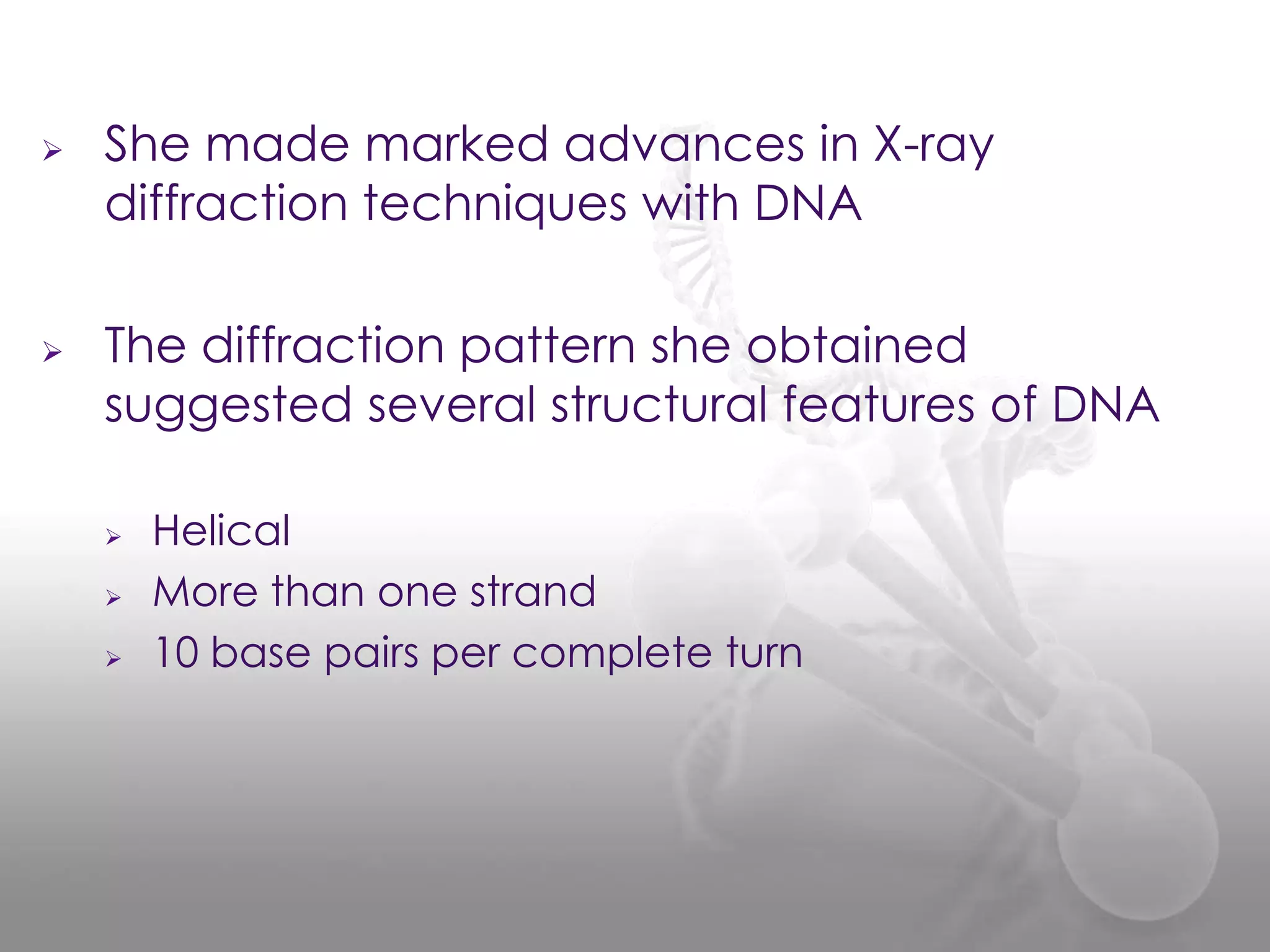 ➢ She made marked advances in X-ray diffraction techniques with DNA

➢ The diffraction pattern she obtained suggested several structural features of DNA

➢ Helical
➢ More than one strand
➢ 10 base pairs per complete turn